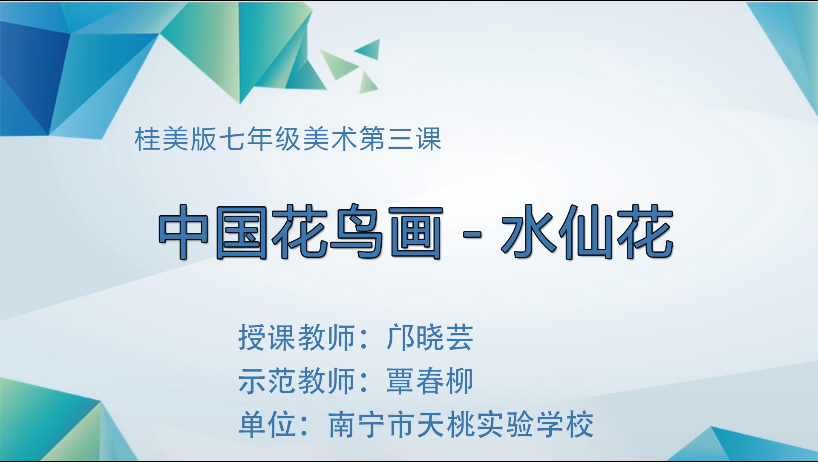 桂美版七年级美术第三课

中国花鸟画 - 水仙花

授课教师：邝晓芸
示范教师：覃春柳
单位：南宁市天桃实验学校